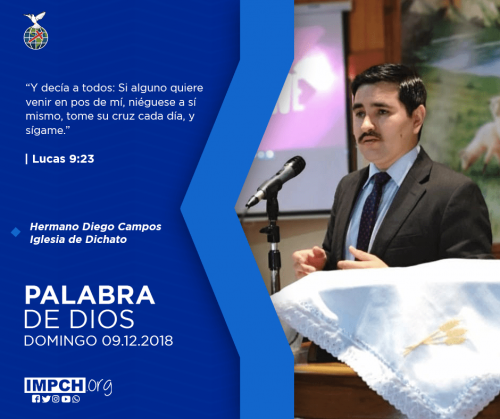 “Y decía a todos: Si alguno quiere venir en pos de mí, niéguese a sí mismo, tome su cruz cada día, y sígame.”

| Lucas 9:23

Hermano Diego Campos
Iglesia de Dichato

PALABRA
DE DIOS
DOMINGO 09.12.2018

IMPCH.org